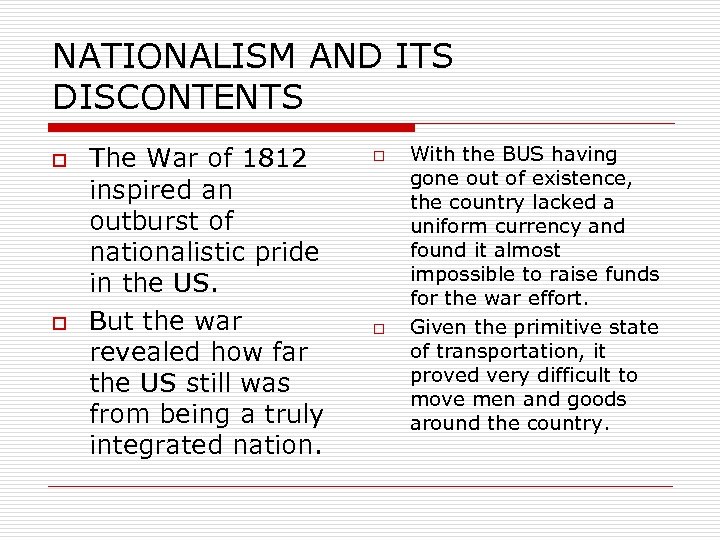 NATIONALISM AND ITS DISCONTENTS

The War of 1812 inspired an outburst of nationalistic pride in the US.

But the war revealed how far the US still was from being a truly integrated nation.

With the BUS having gone out of existence, the country lacked a uniform currency and found it almost impossible to raise funds for the war effort.

Given the primitive state of transportation, it proved very difficult to move men and goods around the country.